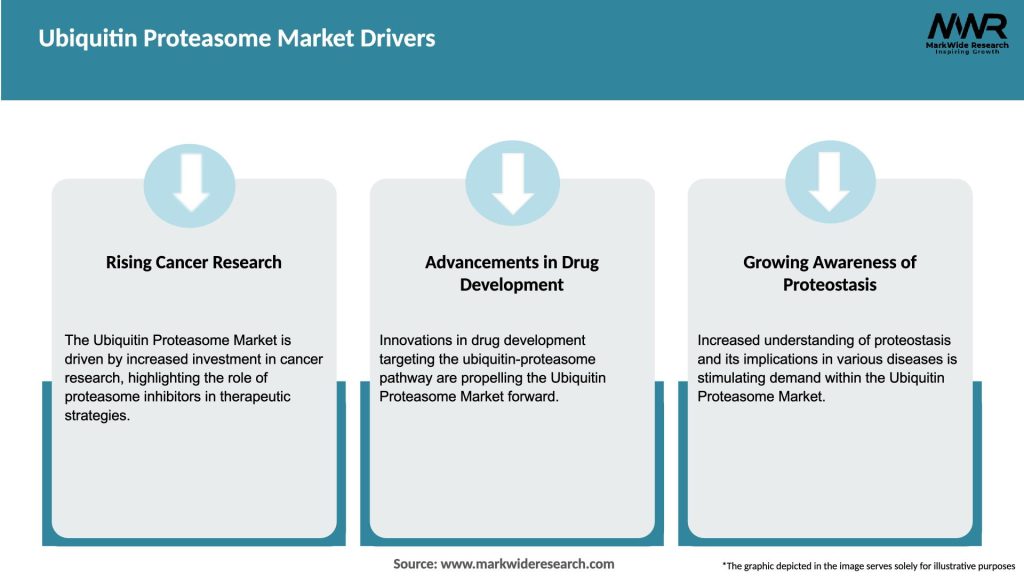 Ubiquitin Proteasome Market Drivers

MWR
MarkWide Research
Inspiring Growth

Rising Cancer Research

The Ubiquitin Proteasome Market is driven by increased investment in cancer research, highlighting the role of proteasome inhibitors in therapeutic strategies.

Advancements in Drug Development

Innovations in drug development targeting the ubiquitin-proteasome pathway are propelling the Ubiquitin Proteasome Market forward.

Growing Awareness of Proteostasis

Increased understanding of proteostasis and its implications in various diseases is stimulating demand within the Ubiquitin Proteasome Market.

Source: www.markwideresearch.com

*The graphic depicted in the image serves solely for illustrative purposes